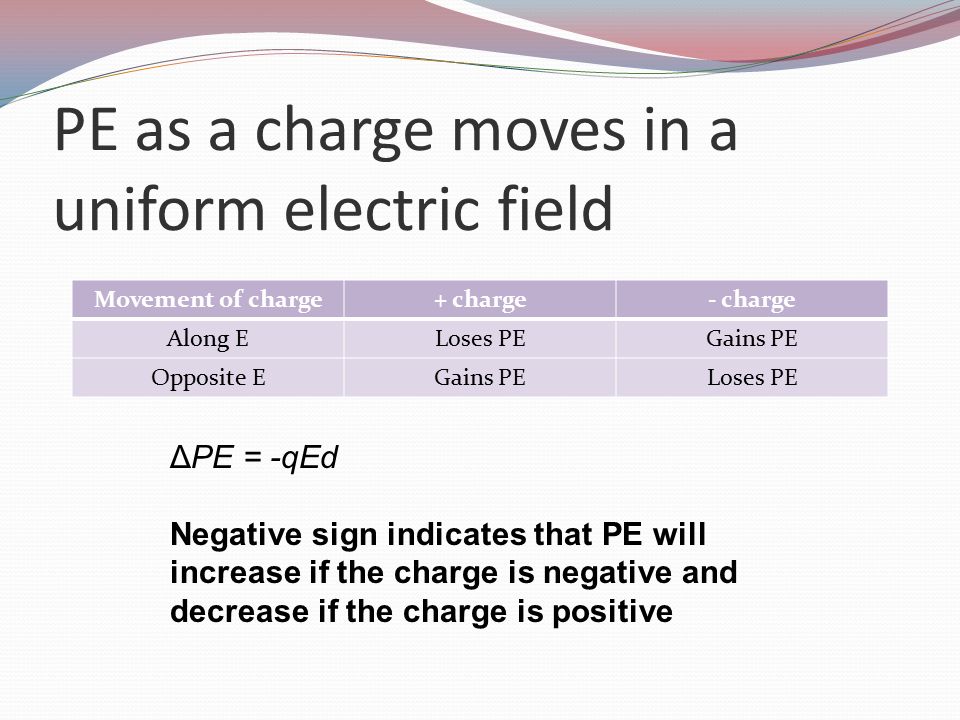 PE as a charge moves in a uniform electric field

| Movement of charge | + charge | - charge |
|---|---|---|
| Along E | Loses PE | Gains PE |
| Opposite E | Gains PE | Loses PE |

$\Delta PE = -qEd$

Negative sign indicates that PE will increase if the charge is negative and decrease if the charge is positive